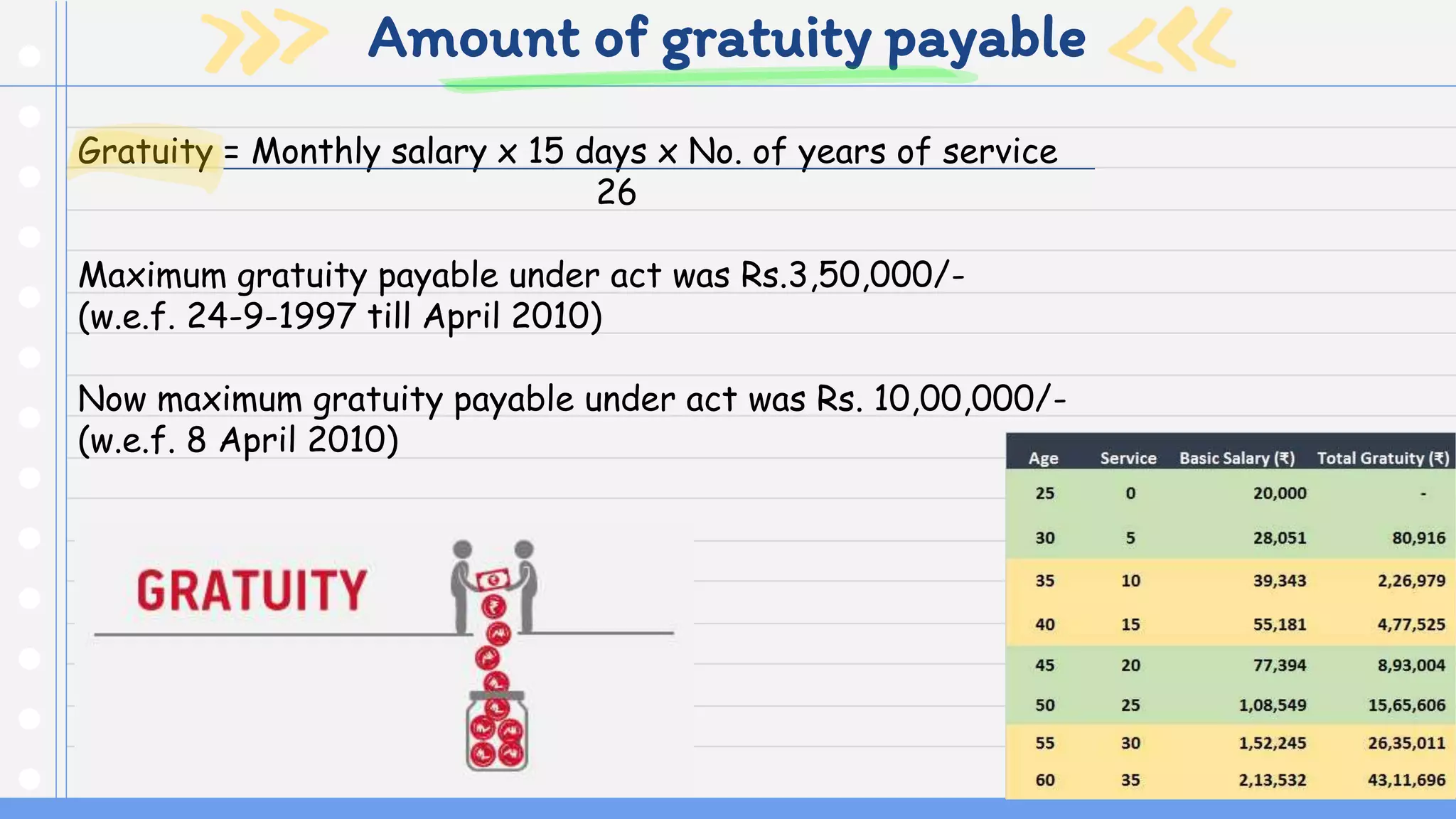 Amount of gratuity payable

Gratuity = $\frac{\text{Monthly salary x 15 days x No. of years of service}}{26}$

Maximum gratuity payable under act was Rs.3,50,000/- (w.e.f. 24-9-1997 till April 2010)

Now maximum gratuity payable under act was Rs. 10,00,000/- (w.e.f. 8 April 2010)

GRATUITY

| Age | Service | Basic Salary (₹) | Total Gratuity (₹) |
|---|---|---|---|
| 25 | 0 | 20,000 | - |
| 30 | 5 | 28,051 | 80,916 |
| 35 | 10 | 39,343 | 2,26,979 |
| 40 | 15 | 55,181 | 4,77,525 |
| 45 | 20 | 77,394 | 8,93,004 |
| 50 | 25 | 1,08,549 | 15,65,606 |
| 55 | 30 | 1,52,245 | 26,35,011 |
| 60 | 35 | 2,13,532 | 43,11,696 |